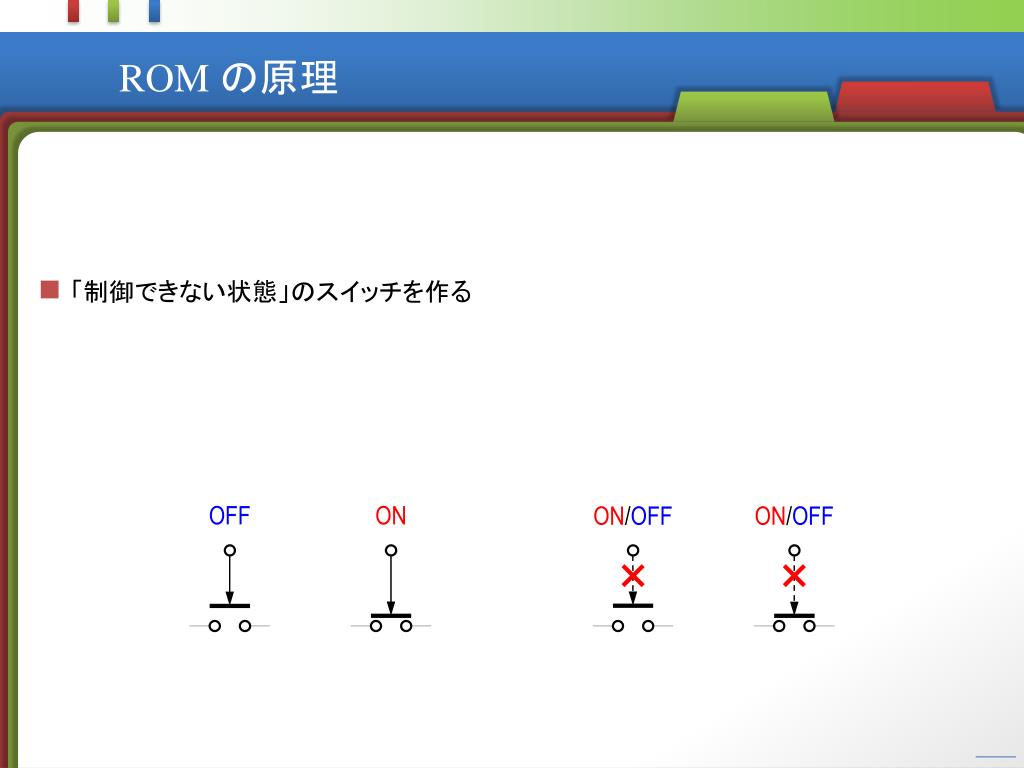 ROM の原理

「制御できない状態」のスイッチを作る

OFF

ON

ON/OFF

ON/OFF